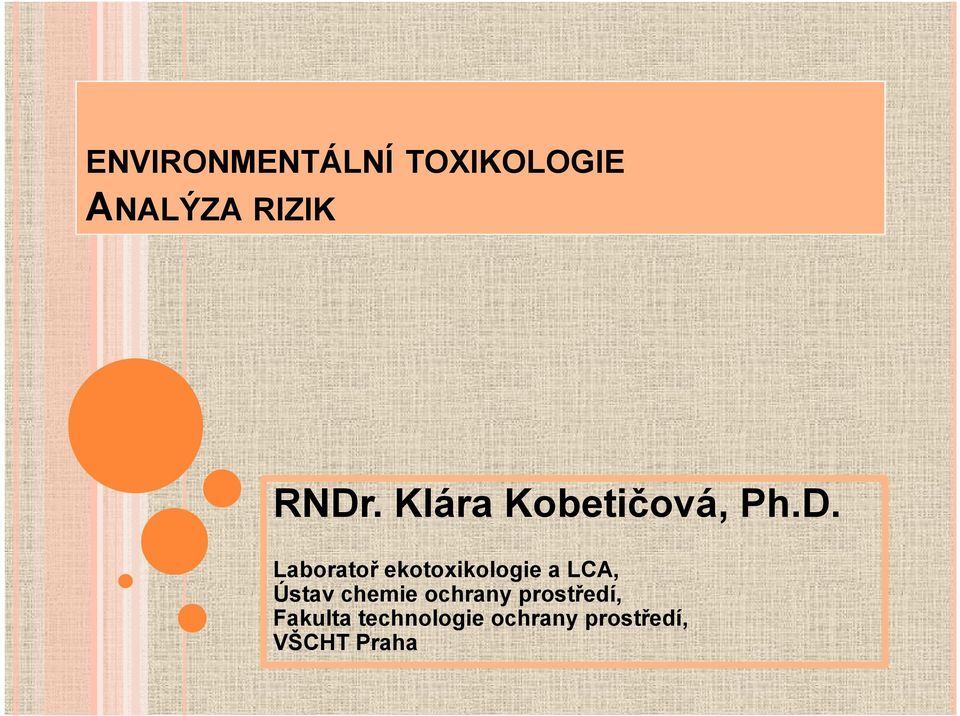 ENVIRONMENTÁLNÍ TOXIKOLOGIE
ANALÝZA RIZIK

RNDr. Klára Kobetičová, Ph.D.

Laboratoř ekotoxikologie a LCA,
Ústav chemie ochrany prostředí,
Fakulta technologie ochrany prostředí,
VŠCHT Praha